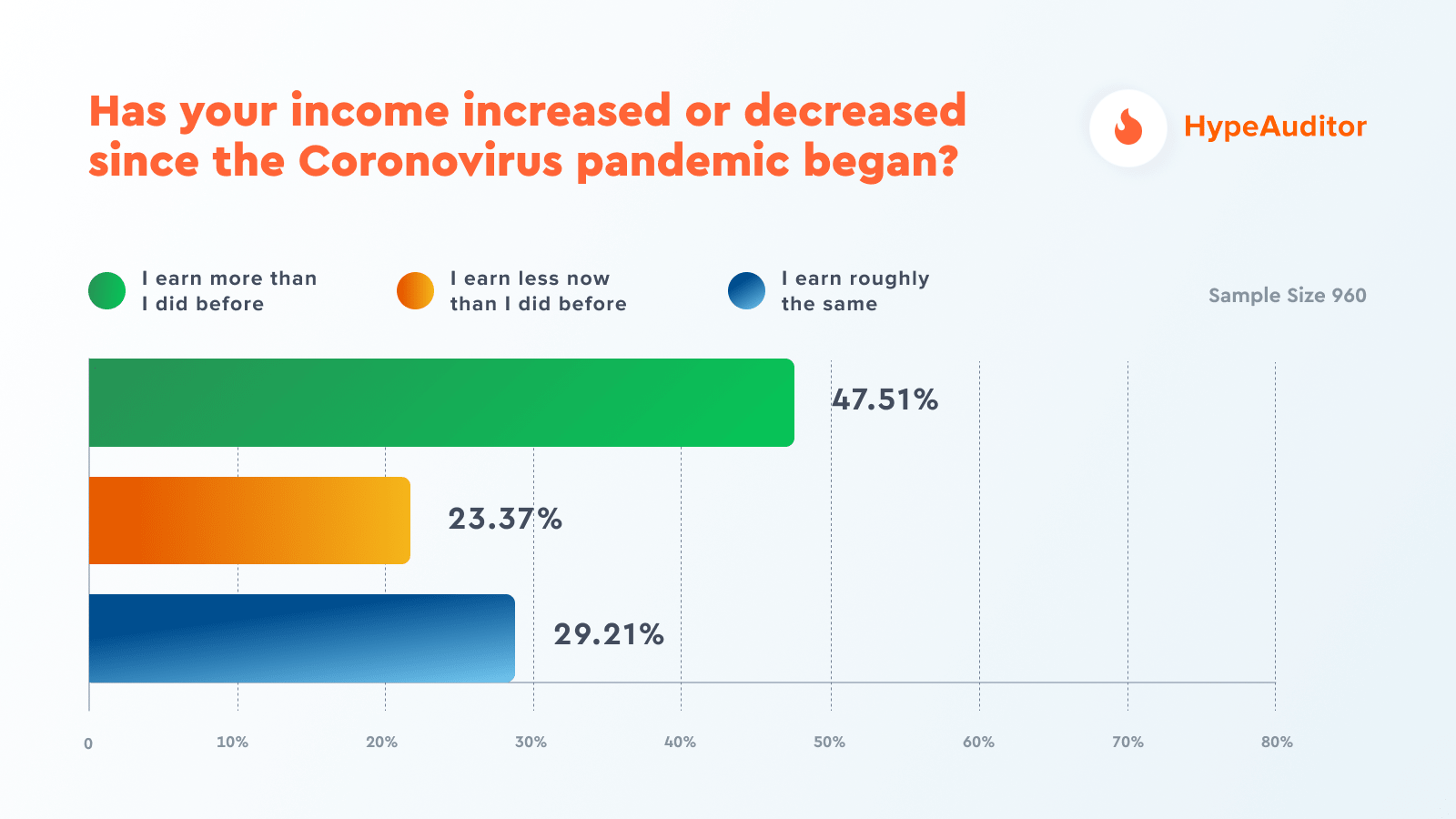 Has your income increased or decreased since the Coronovirus pandemic began?

HypeAuditor

I earn more than I did before

I earn less now than I did before

I earn roughly the same

Sample Size 960

47.51%

23.37%

29.21%

0

10%

20%

30%

40%

50%

60%

70%

80%